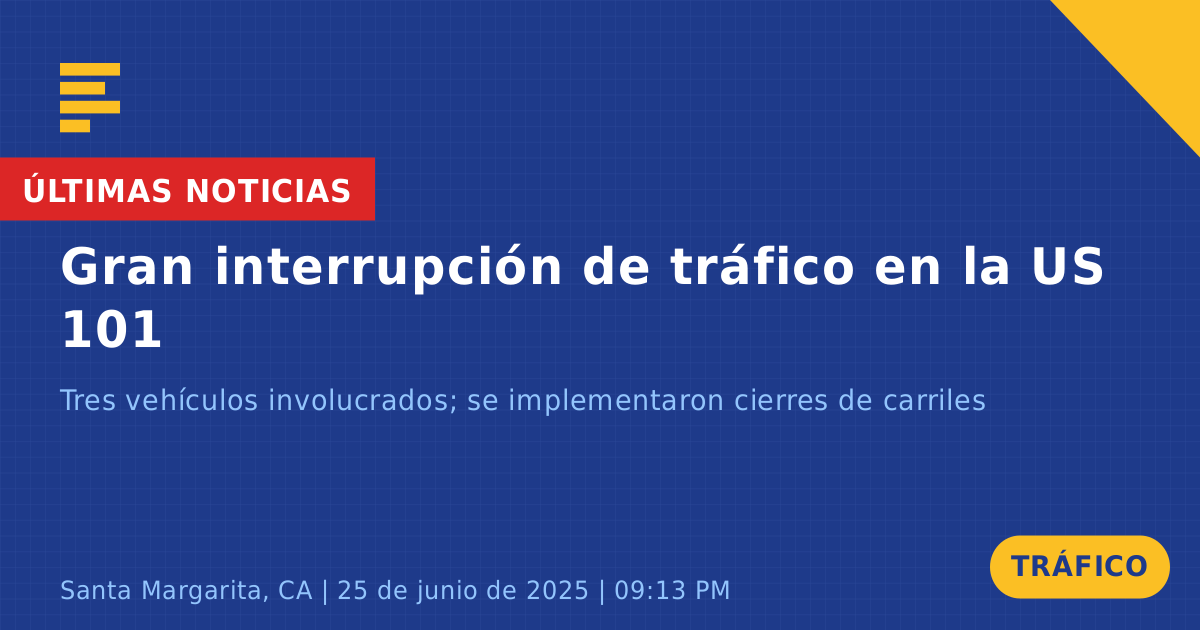 ÚLTIMAS NOTICIAS

Gran interrupción de tráfico en la US 101

Tres vehículos involucrados; se implementaron cierres de carriles

Santa Margarita, CA | 25 de junio de 2025 | 09:13 PM

TRÁFICO